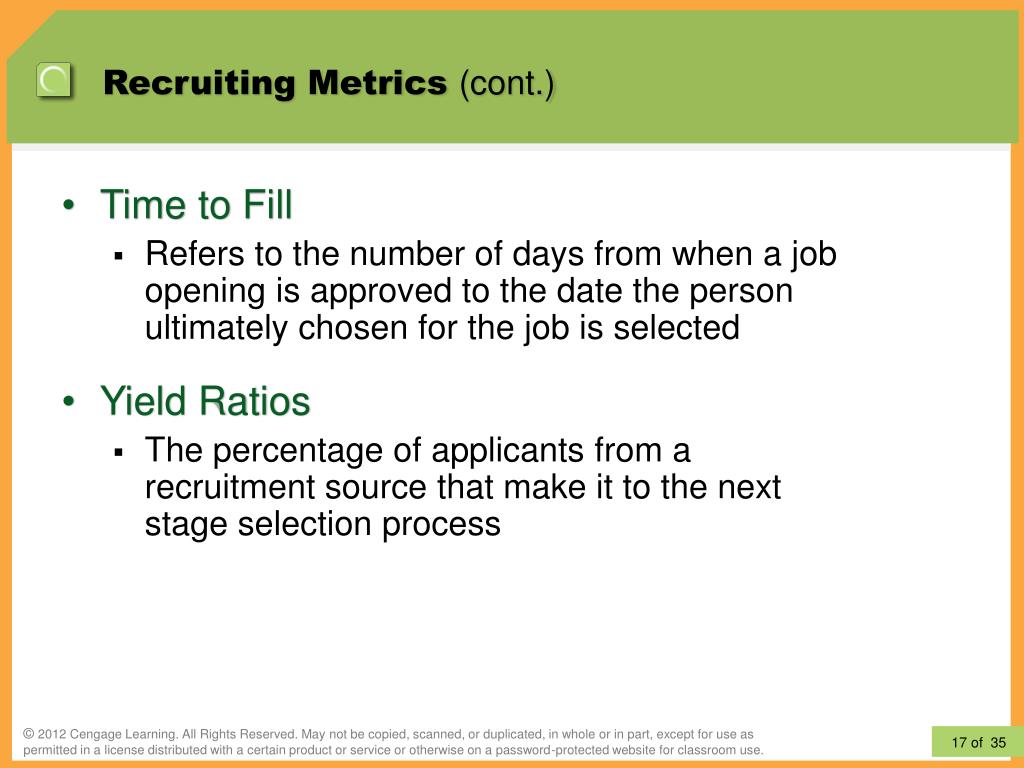 Recruiting Metrics (cont.)

• Time to Fill
 ▪ Refers to the number of days from when a job opening is approved to the date the person ultimately chosen for the job is selected

• Yield Ratios
 ▪ The percentage of applicants from a recruitment source that make it to the next stage selection process

© 2012 Cengage Learning. All Rights Reserved. May not be copied, scanned, or duplicated, in whole or in part, except for use as permitted in a license distributed with a certain product or service or otherwise on a password-protected website for classroom use.

17 of 35